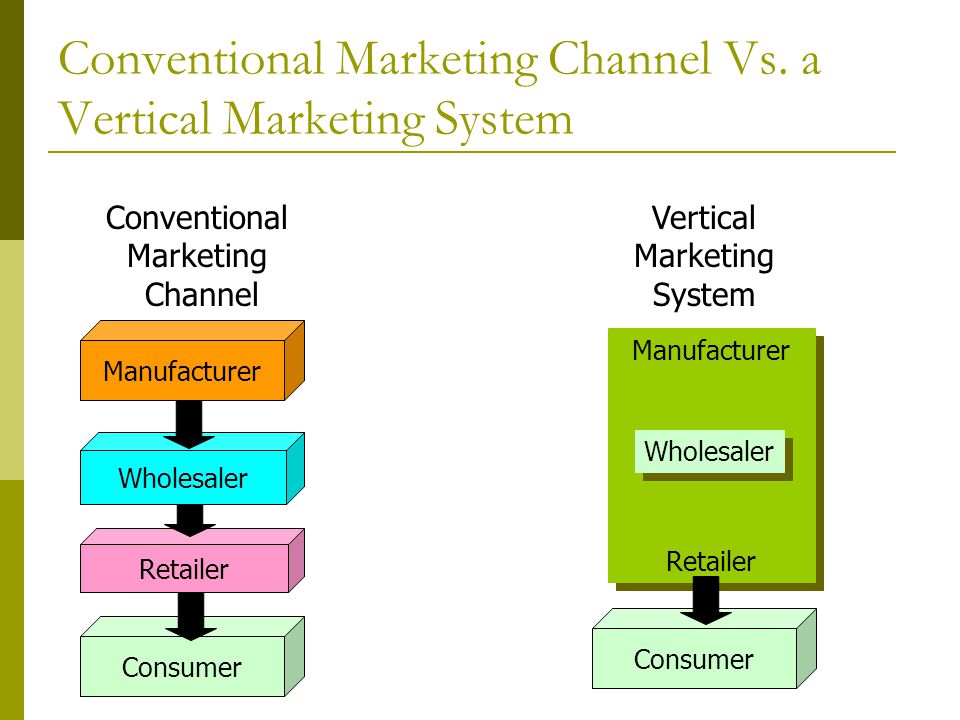 Conventional Marketing Channel Vs. a Vertical Marketing System

Conventional Marketing Channel

Manufacturer

Wholesaler

Retailer

Consumer

Vertical Marketing System

Manufacturer

Wholesaler

Retailer

Consumer